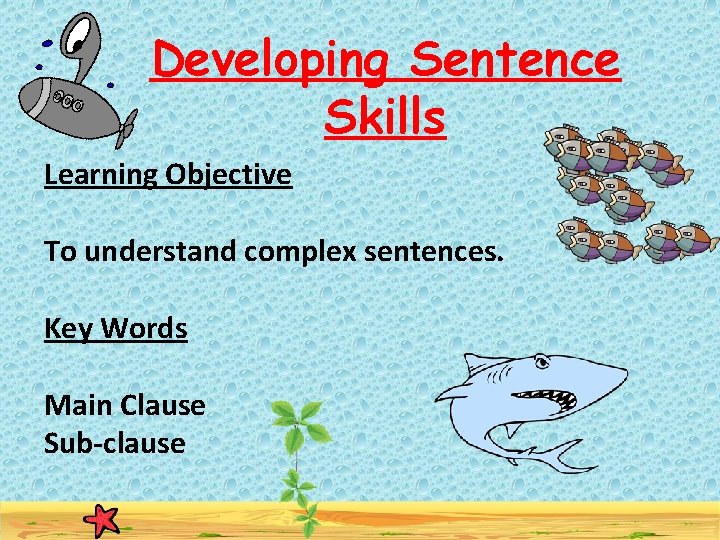 Developing Sentence Skills

Learning Objective

To understand complex sentences.

Key Words

Main Clause
Sub-clause